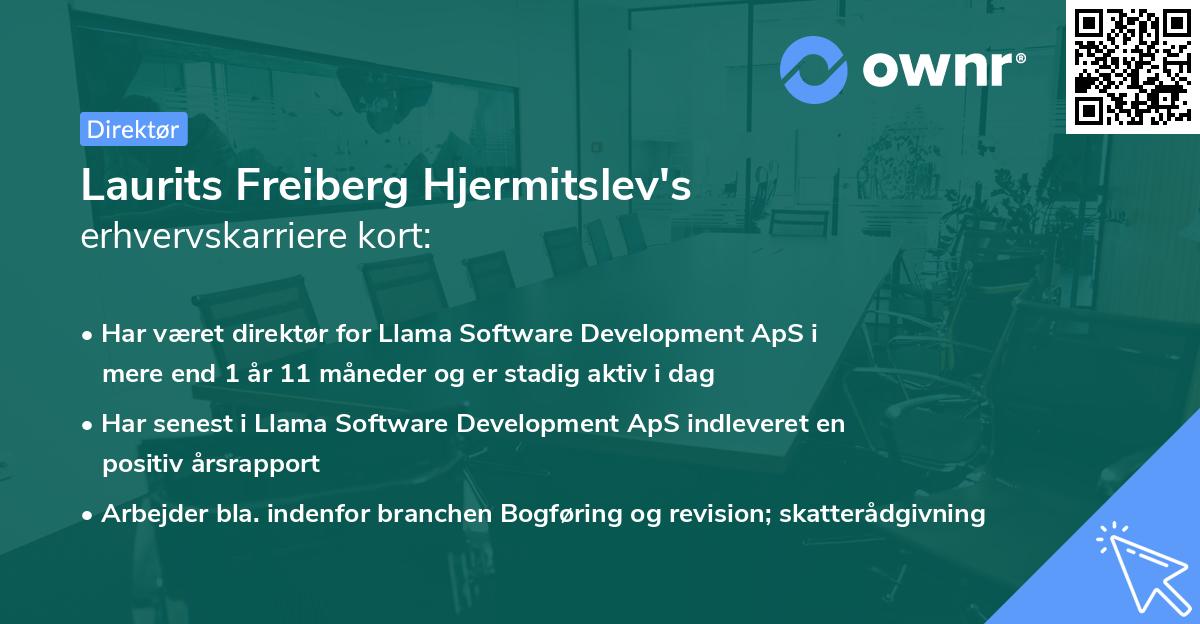 ownr®

Direktør

Laurits Freiberg Hjermitslev's erhvervskarriere kort:

• Har været direktør for Llama Software Development ApS i mere end 1 år 11 måneder og er stadig aktiv i dag

• Har senest i Llama Software Development ApS indleveret en positiv årsrapport

• Arbejder bla. indenfor branchen Bogføring og revision; skatterådgivning